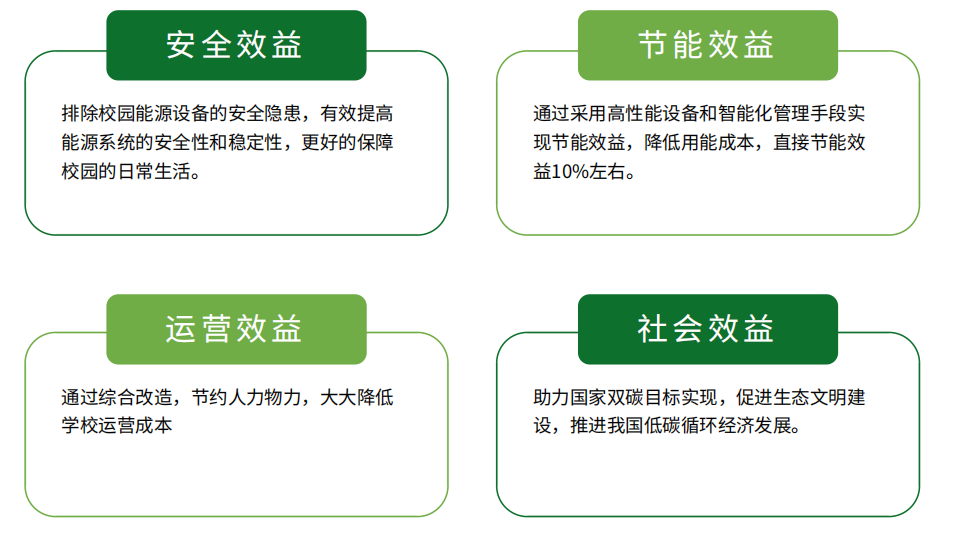 安全效益

排除校园能源设备的安全隐患，有效提高能源系统的安全性和稳定性，更好的保障校园的日常生活。

节能效益

通过采用高性能设备和智能化管理手段实现节能效益，降低用能成本，直接节能效益10%左右。

运营效益

通过综合改造，节约人力物力，大大降低学校运营成本

社会效益

助力国家双碳目标实现，促进生态文明建设，推进我国低碳循环经济发展。